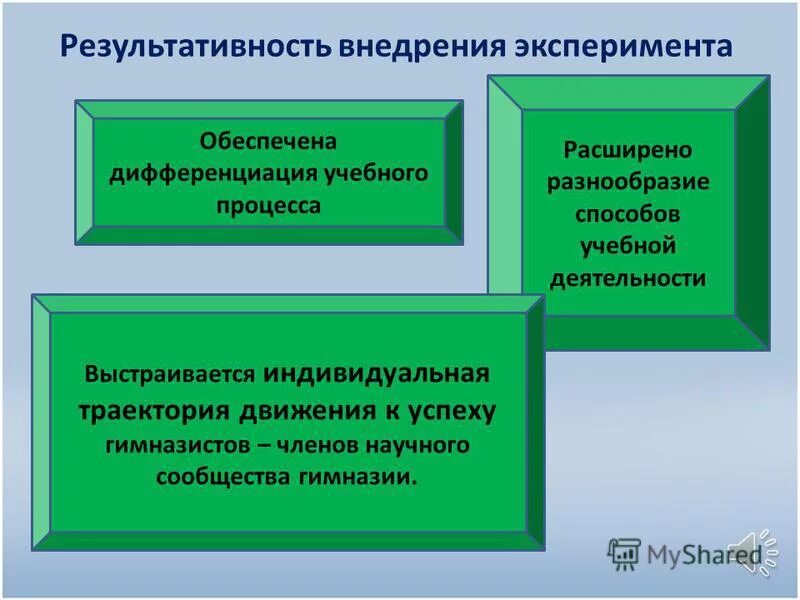 Результативность внедрения эксперимента

Обеспечена дифференциация учебного процесса

Расширено разнообразие способов учебной деятельности

Выстраивается индивидуальная траектория движения к успеху гимназистов – членов научного сообщества гимназии.

MyShared